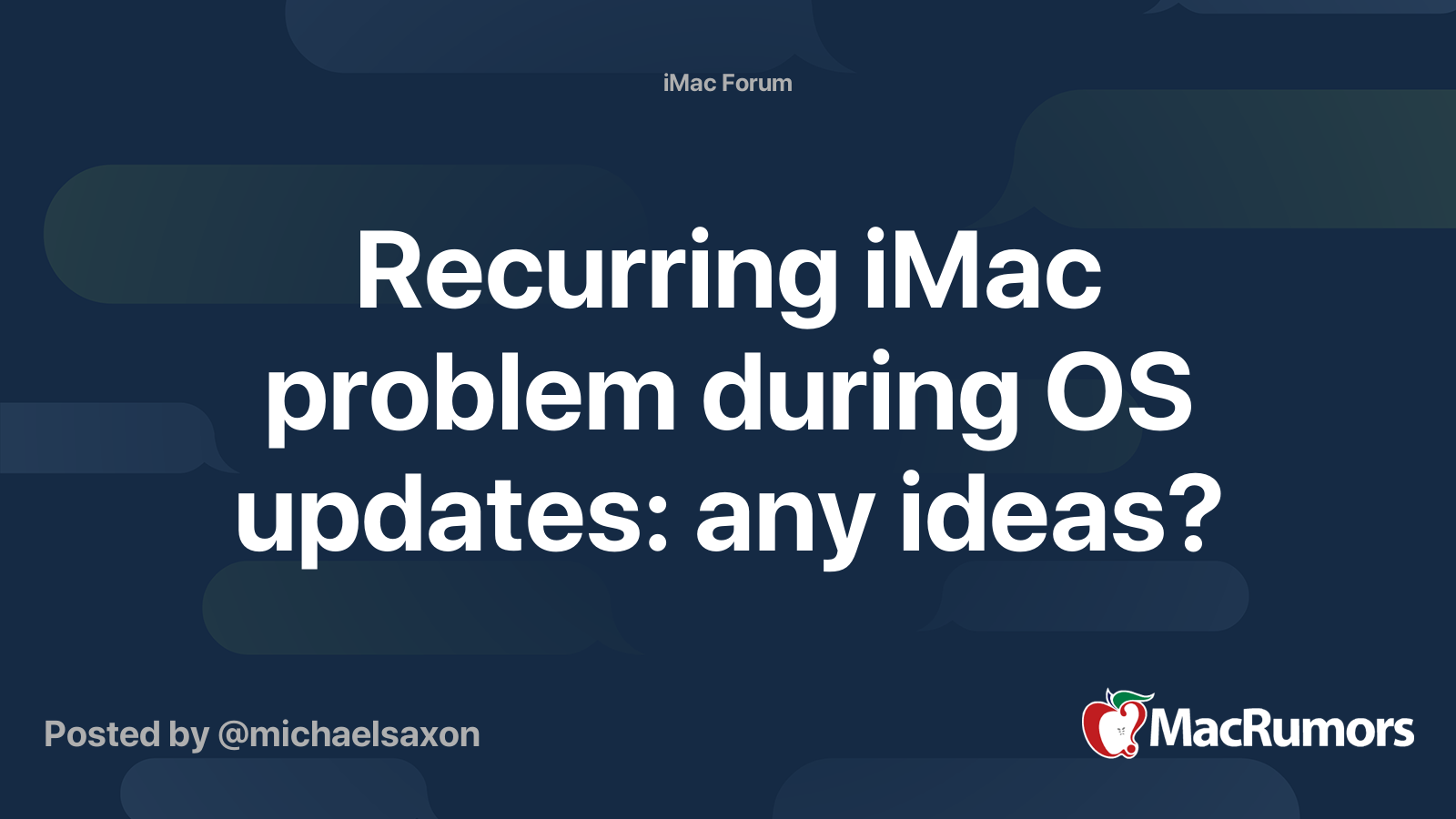 iMac Forum

Recurring iMac problem during OS updates: any ideas?

Posted by @michaelsaxon

MacRumors